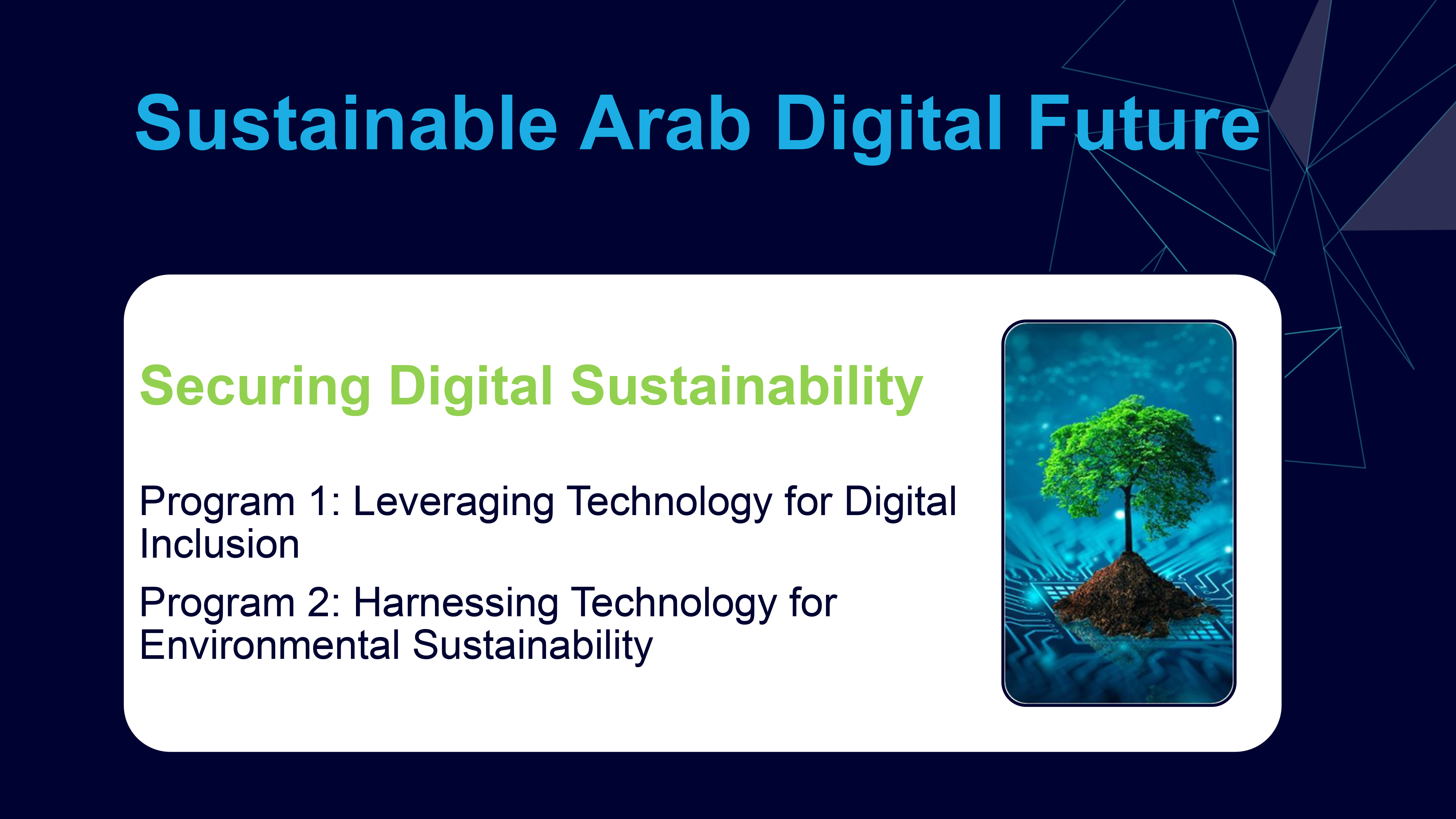 Sustainable Arab Digital Future

Securing Digital Sustainability

Program 1: Leveraging Technology for Digital Inclusion

Program 2: Harnessing Technology for Environmental Sustainability